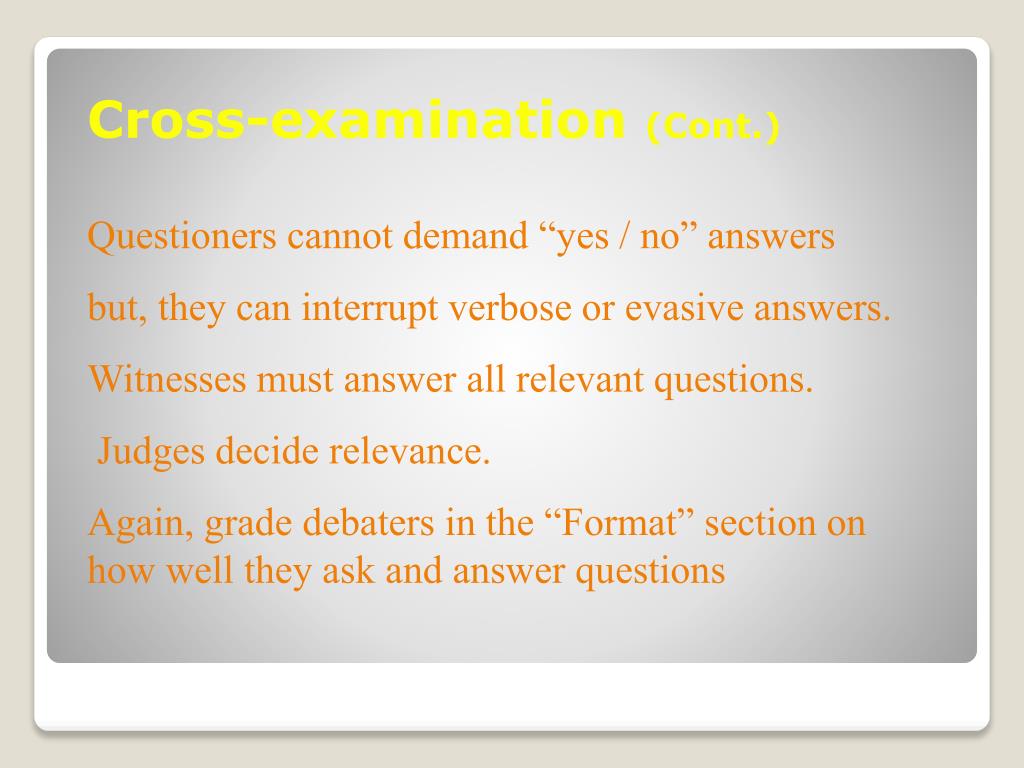 Cross-examination (Cont.)

Questioners cannot demand “yes / no” answers

but, they can interrupt verbose or evasive answers.

Witnesses must answer all relevant questions.

Judges decide relevance.

Again, grade debaters in the “Format” section on how well they ask and answer questions